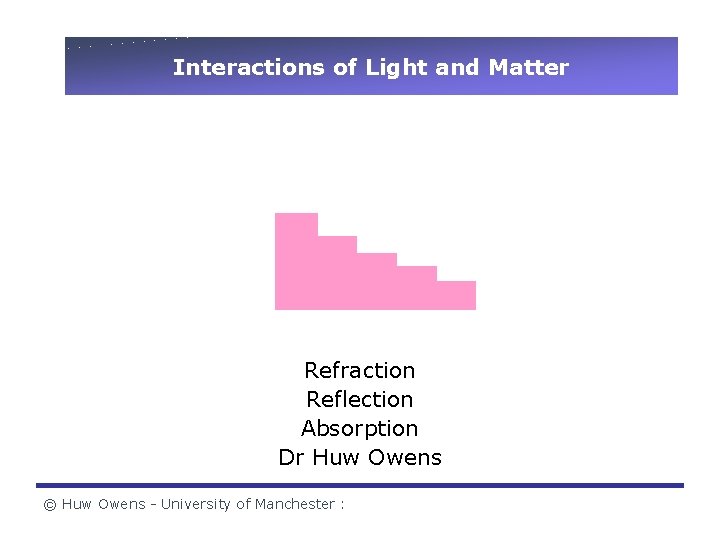 Interactions of Light and Matter

Refraction
Reflection
Absorption
Dr Huw Owens

© Huw Owens - University of Manchester :